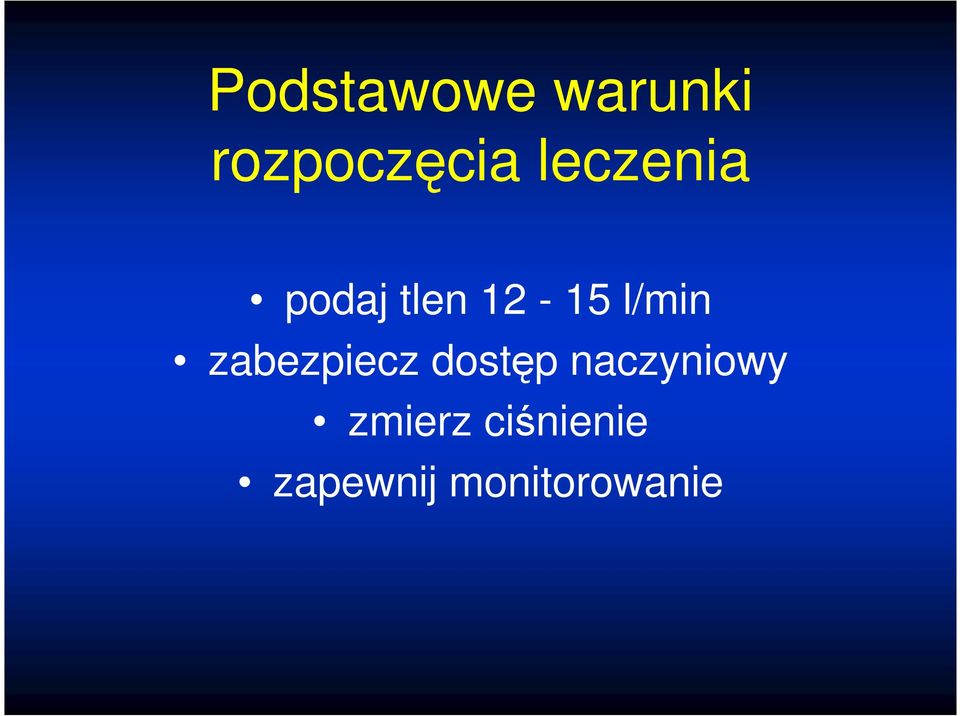 Podstawowe warunki rozpoczęcia leczenia

• podaj tlen 12 - 15 l/min
• zabezpiecz dostęp naczyniowy
• zmierz ciśnienie
• zapewnij monitorowanie